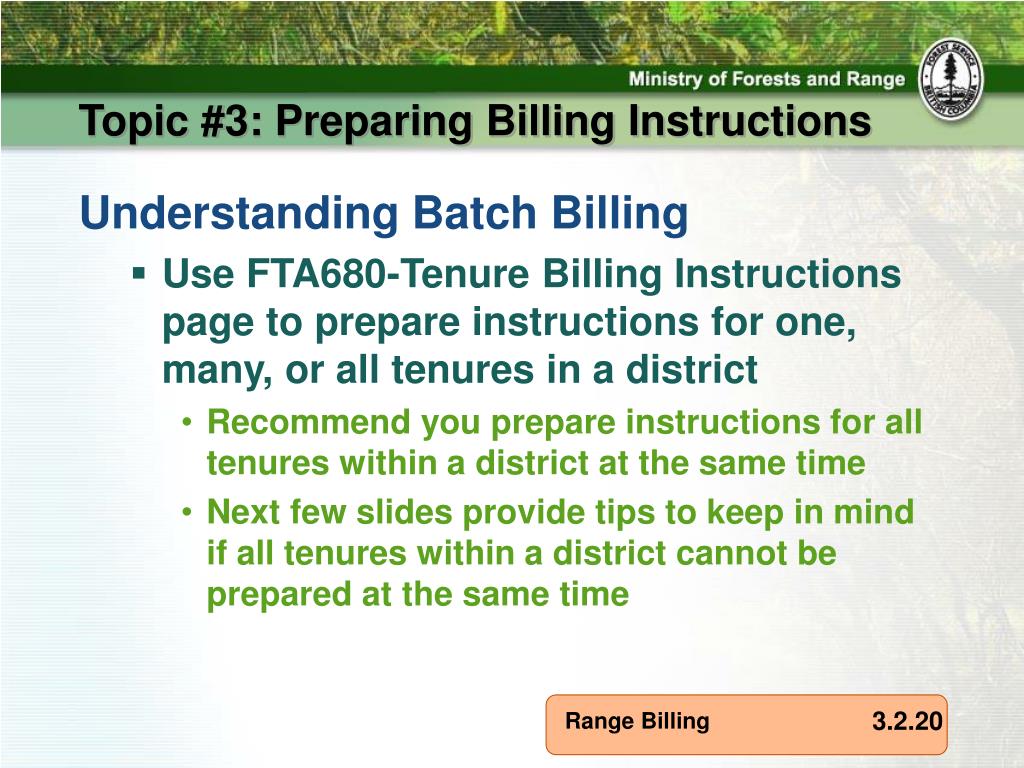 Ministry of Forests and Range

FOREST SERVICE BRITISH COLUMBIA

Topic #3: Preparing Billing Instructions

Understanding Batch Billing

▪ Use FTA680-Tenure Billing Instructions page to prepare instructions for one, many, or all tenures in a district

• Recommend you prepare instructions for all tenures within a district at the same time

• Next few slides provide tips to keep in mind if all tenures within a district cannot be prepared at the same time

Range Billing 3.2.20